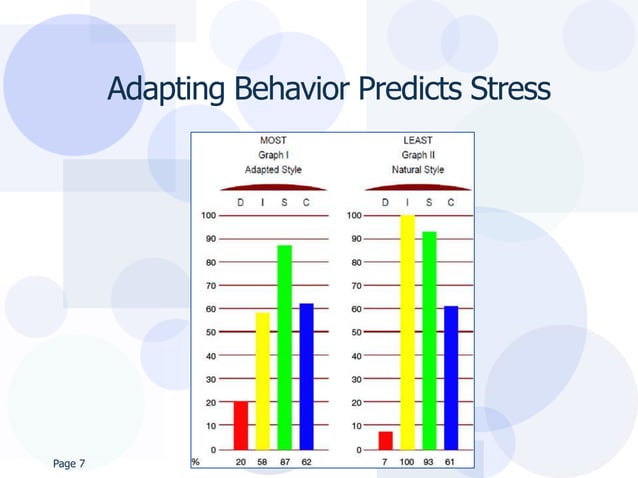 Adapting Behavior Predicts Stress

MOST
Graph I
Adapted Style

D I S C

100
90
80
70
60
50
40
30
20
10
0

% 20 58 87 62

LEAST
Graph II
Natural Style

D I S C

100
90
80
70
60
50
40
30
20
10
0

7 100 93 61

Page 7